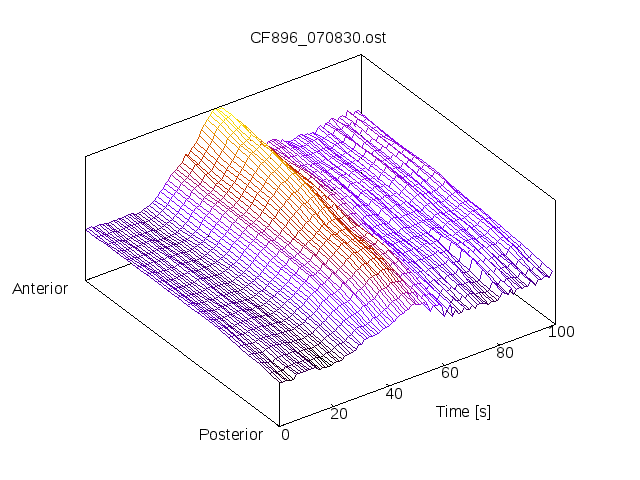 CF896_070830.ost

Anterior

Posterior

0
20
40
60
80
100

Time [s]